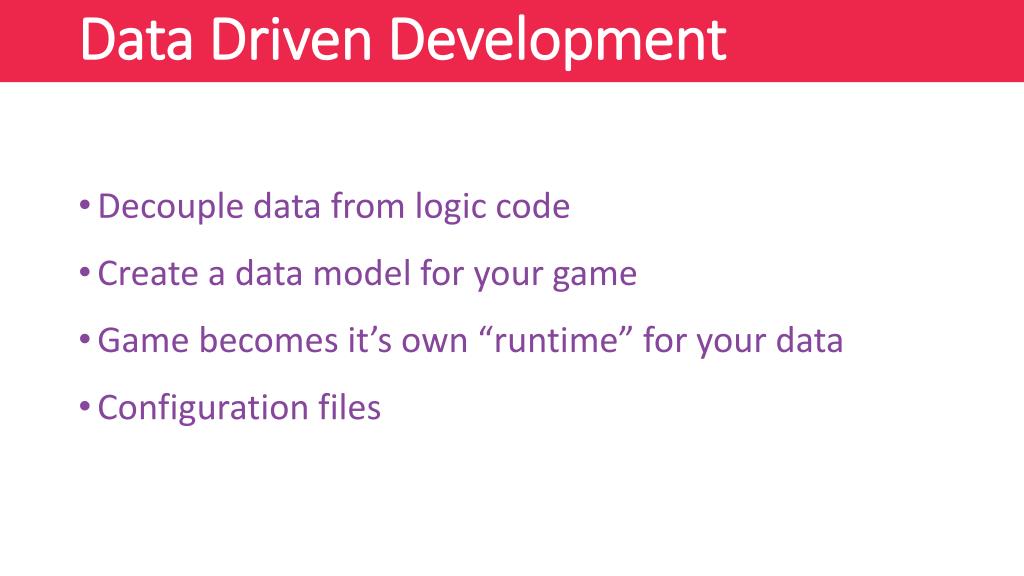 Data Driven Development

• Decouple data from logic code
• Create a data model for your game
• Game becomes it’s own “runtime” for your data
• Configuration files